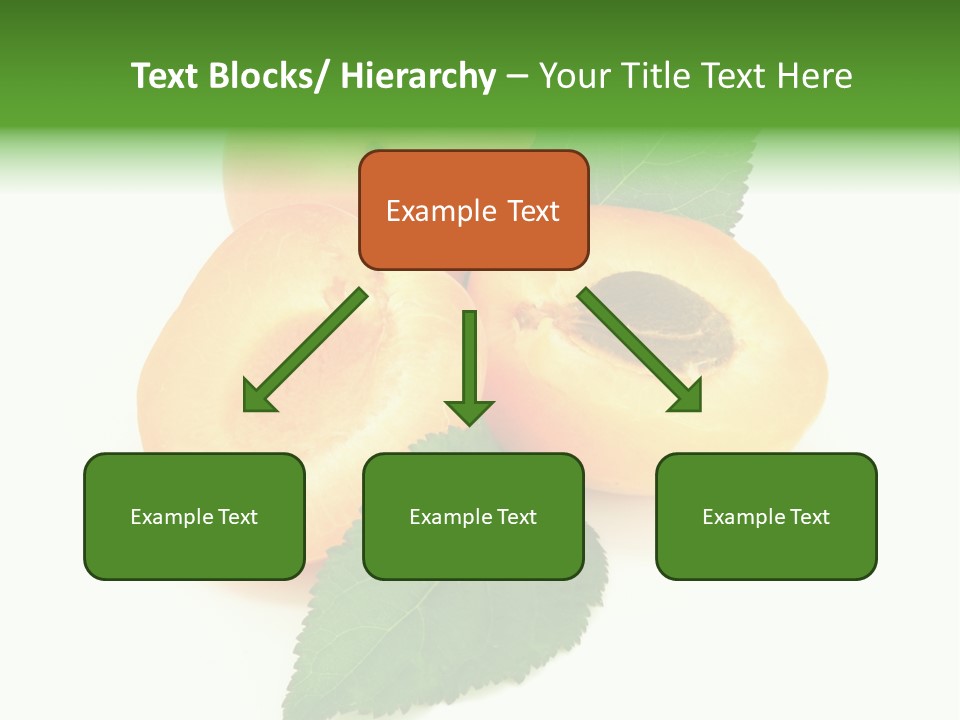 Text Blocks/ Hierarchy – Your Title Text Here

Example Text

Example Text

Example Text

Example Text